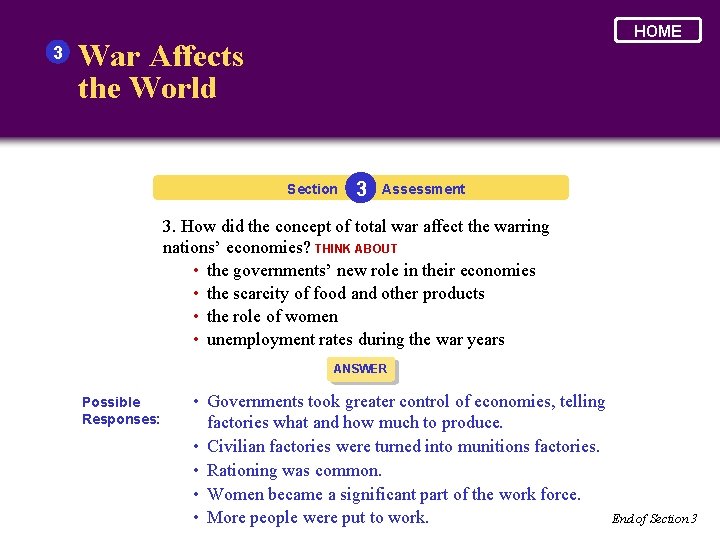 HOME

3 War Affects the World

Section 3 Assessment

3. How did the concept of total war affect the warring nations' economies? THINK ABOUT

• the governments' new role in their economies
• the scarcity of food and other products
• the role of women
• unemployment rates during the war years

ANSWER

Possible Responses:

• Governments took greater control of economies, telling factories what and how much to produce.
• Civilian factories were turned into munitions factories.
• Rationing was common.
• Women became a significant part of the work force.
• More people were put to work.

End of Section 3